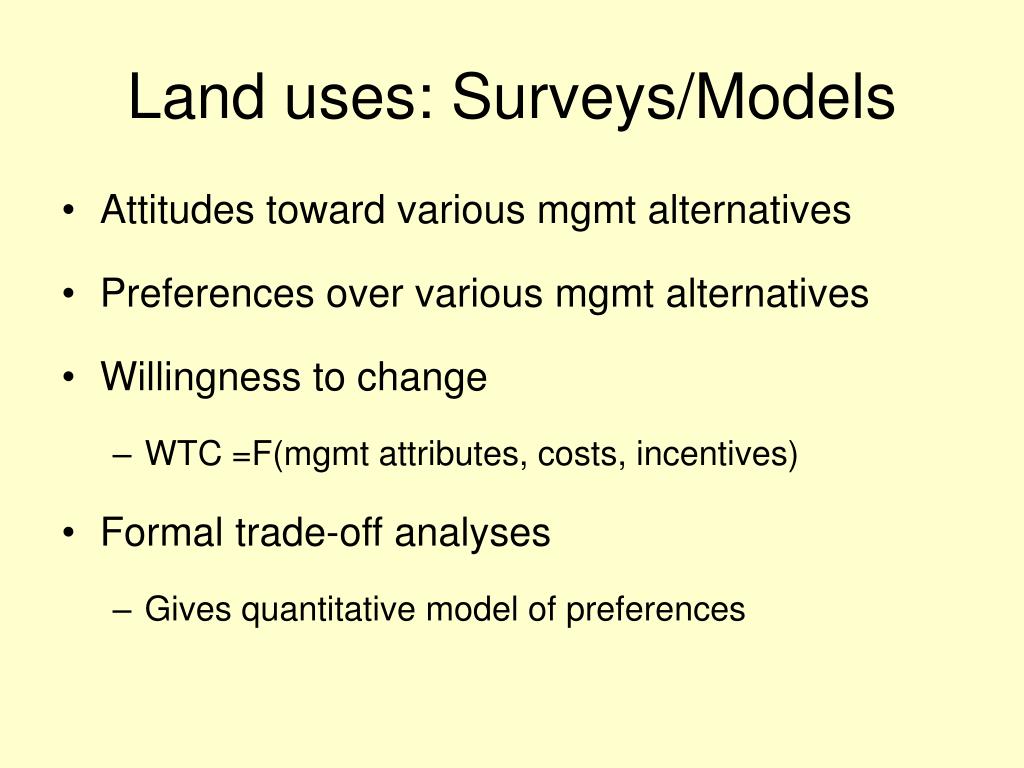 Land uses: Surveys/Models

• Attitudes toward various mgmt alternatives

• Preferences over various mgmt alternatives

• Willingness to change

– WTC =F(mgmt attributes, costs, incentives)

• Formal trade-off analyses

– Gives quantitative model of preferences